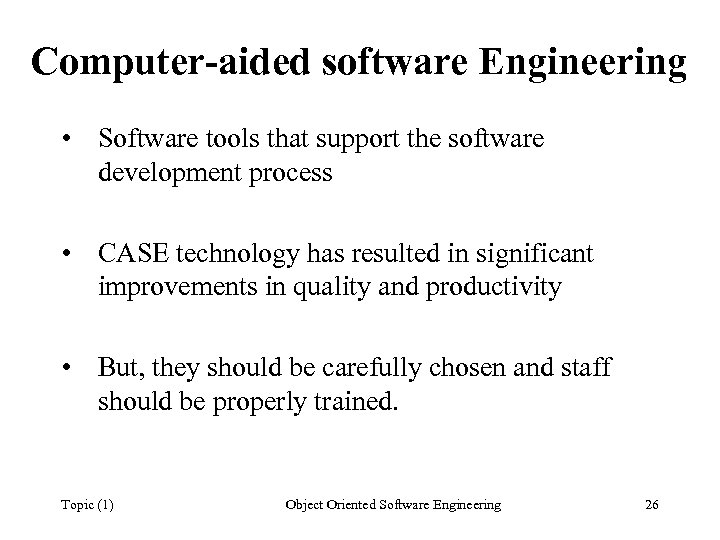 Computer-aided software Engineering

• Software tools that support the software development process

• CASE technology has resulted in significant improvements in quality and productivity

• But, they should be carefully chosen and staff should be properly trained.

Topic (1)

Object Oriented Software Engineering

26